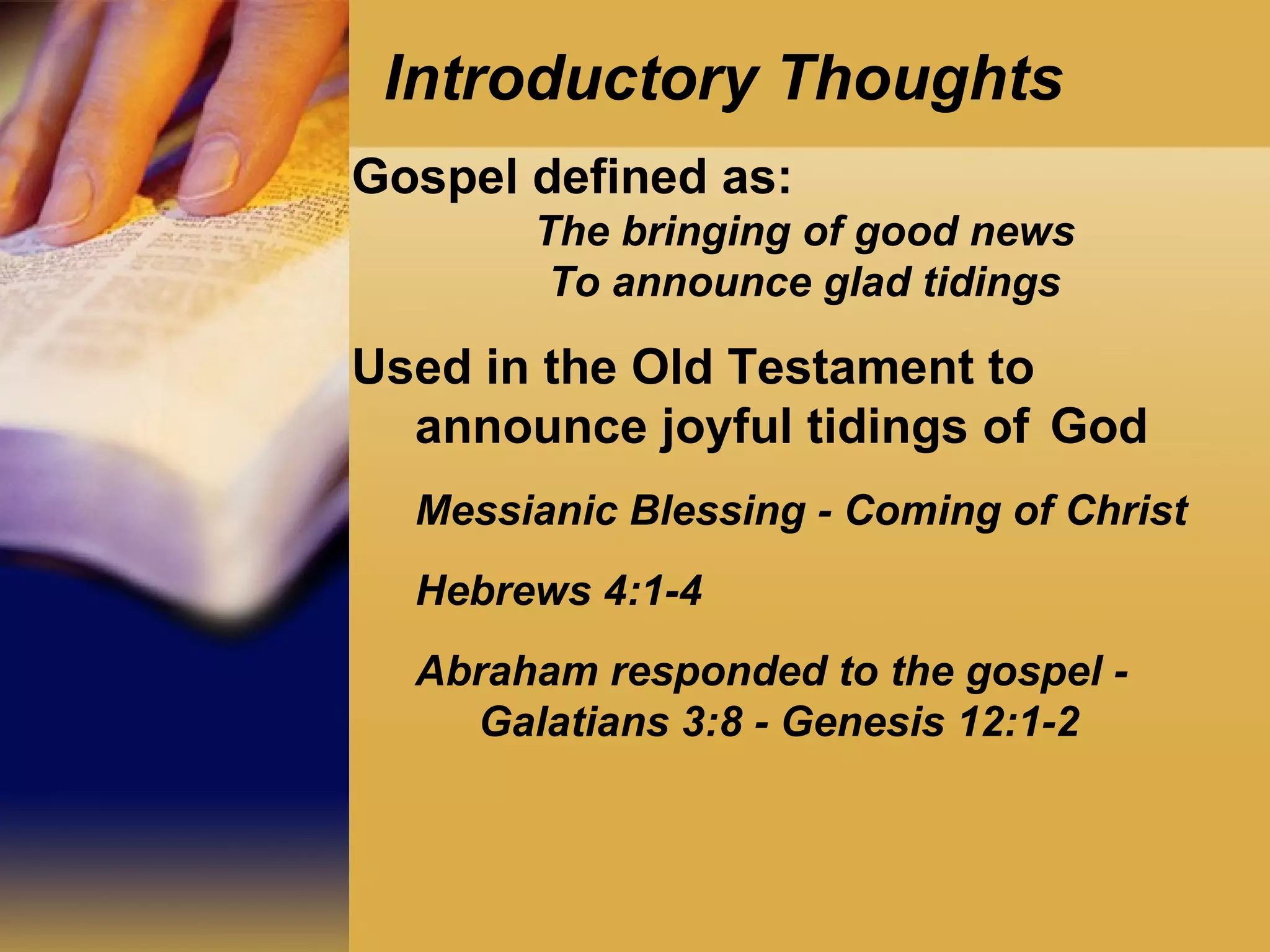 Introductory Thoughts

Gospel defined as:

The bringing of good news
To announce glad tidings

Used in the Old Testament to announce joyful tidings of God

Messianic Blessing - Coming of Christ

Hebrews 4:1-4

Abraham responded to the gospel - Galatians 3:8 - Genesis 12:1-2